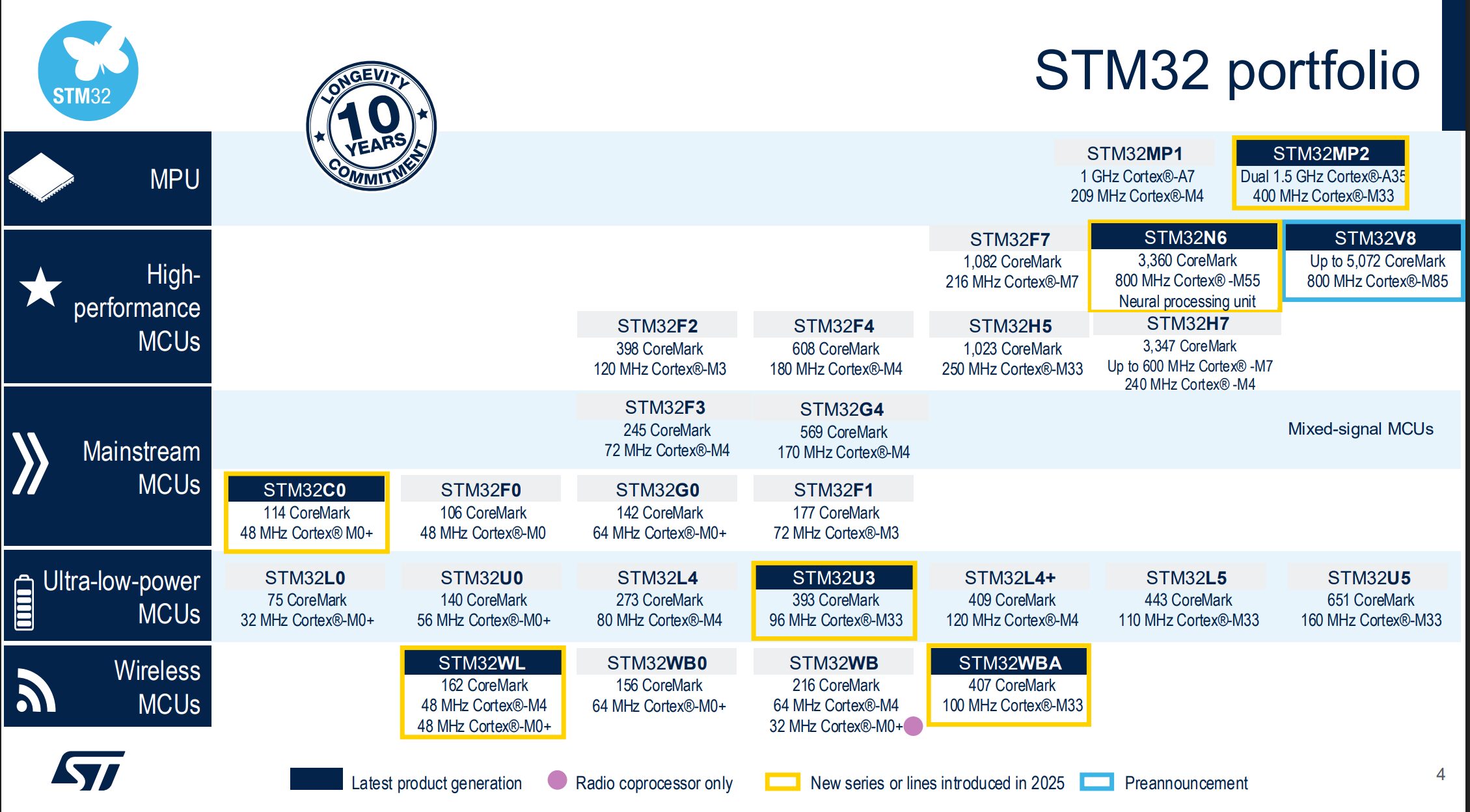 STM32

LONGEVITY 10 YEARS COMMITMENT

STM32 portfolio

MPU

STM32MP1
1 GHz Cortex®-A7
209 MHz Cortex®-M4

STM32MP2
Dual 1.5 GHz Cortex®-A35
400 MHz Cortex®-M33

High-performance MCUs

STM32F7
1,082 CoreMark
216 MHz Cortex®-M7

STM32N6
3,360 CoreMark
800 MHz Cortex® -M55
Neural processing unit

STM32V8
Up to 5,072 CoreMark
800 MHz Cortex®-M85

STM32F2
398 CoreMark
120 MHz Cortex®-M3

STM32F4
608 CoreMark
180 MHz Cortex®-M4

STM32H5
1,023 CoreMark
250 MHz Cortex®-M33

STM32H7
3,347 CoreMark
Up to 600 MHz Cortex® -M7
240 MHz Cortex® -M4

Mainstream MCUs

STM32F3
245 CoreMark
72 MHz Cortex®-M4

STM32G4
569 CoreMark
170 MHz Cortex®-M4

Mixed-signal MCUs

STM32C0
114 CoreMark
48 MHz Cortex® M0+

STM32F0
106 CoreMark
48 MHz Cortex®-M0

STM32G0
142 CoreMark
64 MHz Cortex®-M0+

STM32F1
177 CoreMark
72 MHz Cortex®-M3

Ultra-low-power MCUs

STM32L0
75 CoreMark
32 MHz Cortex®-M0+

STM32U0
140 CoreMark
56 MHz Cortex®-M0+

STM32L4
273 CoreMark
80 MHz Cortex®-M4

STM32U3
393 CoreMark
96 MHz Cortex®-M33

STM32L4+
409 CoreMark
120 MHz Cortex®-M4

STM32L5
443 CoreMark
110 MHz Cortex®-M33

STM32U5
651 CoreMark
160 MHz Cortex®-M33

Wireless MCUs

STM32WL
162 CoreMark
48 MHz Cortex®-M4
48 MHz Cortex®-M0+

STM32WB0
156 CoreMark
64 MHz Cortex®-M0+

STM32WB
216 CoreMark
64 MHz Cortex®-M4
32 MHz Cortex®-M0+

STM32WBA
407 CoreMark
100 MHz Cortex®-M33

Latest product generation
Radio coprocessor only
New series or lines introduced in 2025
Preannouncement

4